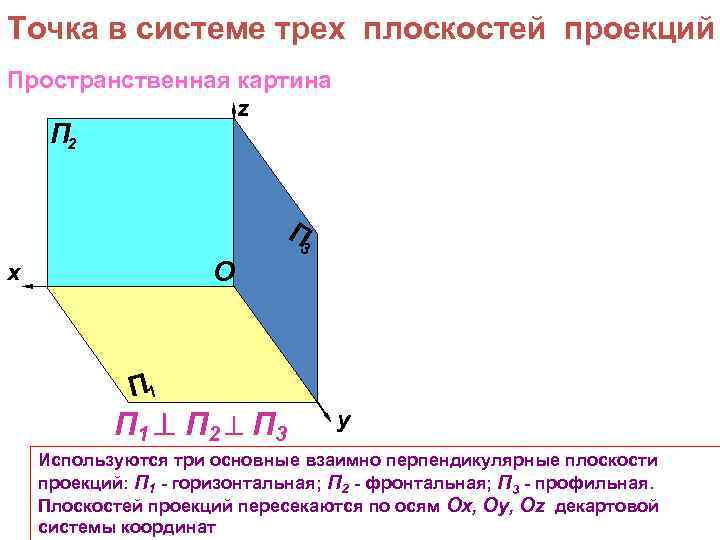 Точка в системе трех плоскостей проекций

Пространственная картина

z

$П_2$

$П_3$

x

O

$П_1$

y

$П_1 \perp П_2 \perp П_3$

Используются три основные взаимно перпендикулярные плоскости проекций: $П_1$ - горизонтальная; $П_2$ - фронтальная; $П_3$ - профильная. Плоскостей проекций пересекаются по осям Ox, Oy, Oz декартовой системы координат